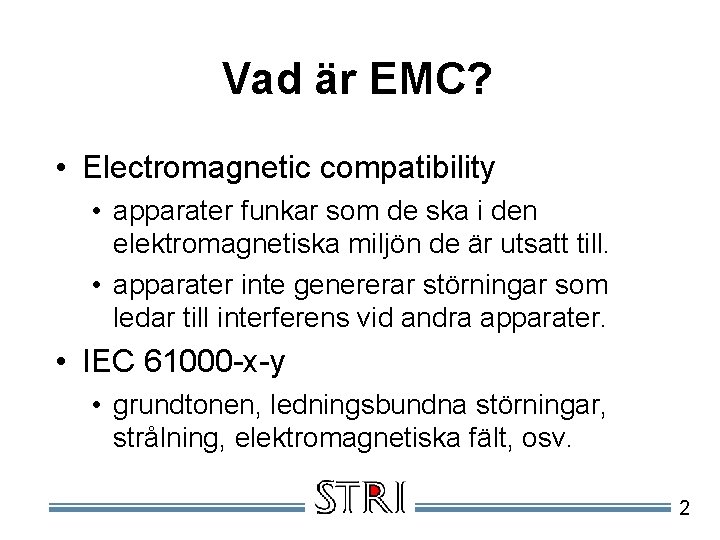 Vad är EMC?

• Electromagnetic compatibility

• apparater funkar som de ska i den elektromagnetiska miljön de är utsatt till.

• apparater inte genererar störningar som ledar till interferens vid andra apparater.

• IEC 61000-x-y

• grundtonen, ledningsbundna störningar, strålning, elektromagnetiska fält, osv.

STRI

2